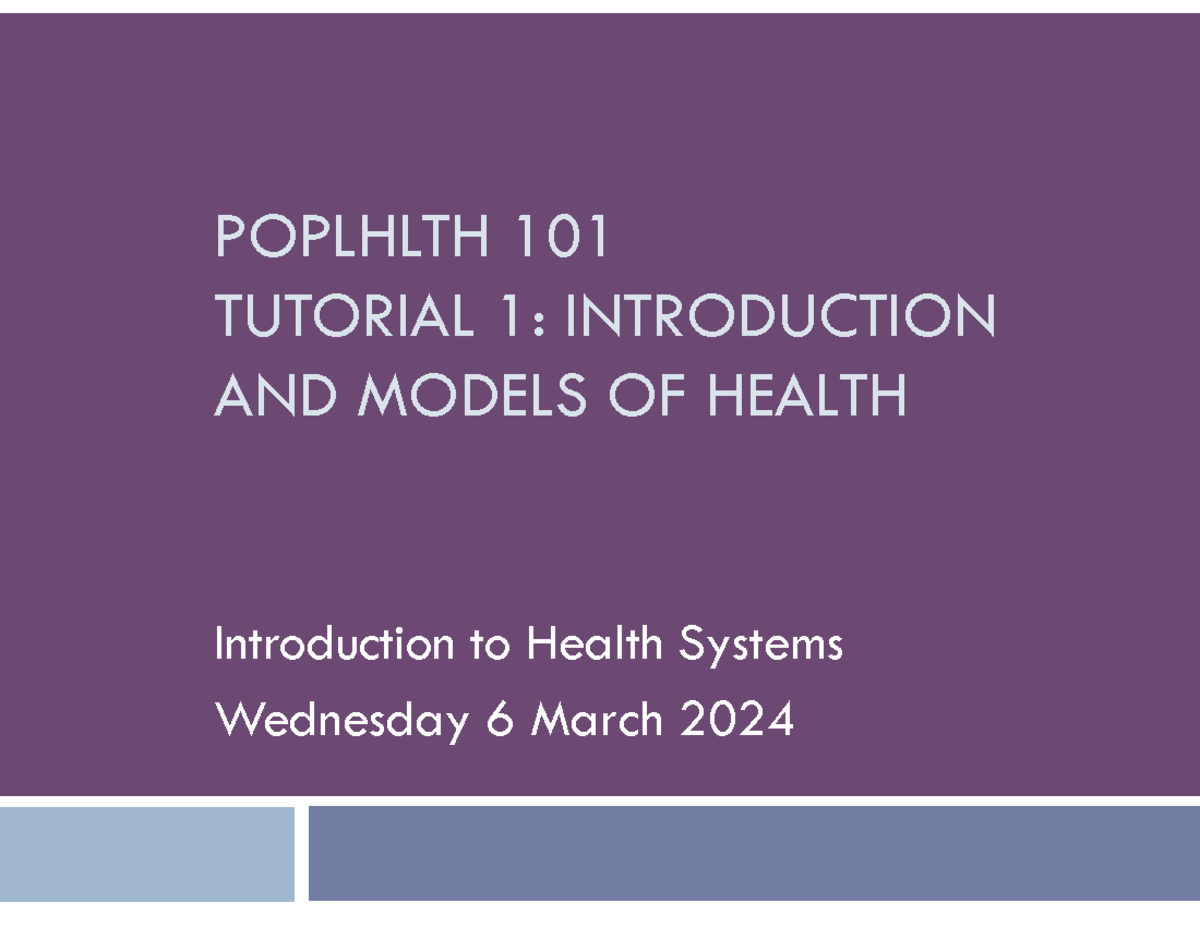 POPLHLTH 101
TUTORIAL 1: INTRODUCTION AND MODELS OF HEALTH

Introduction to Health Systems
Wednesday 6 March 2024